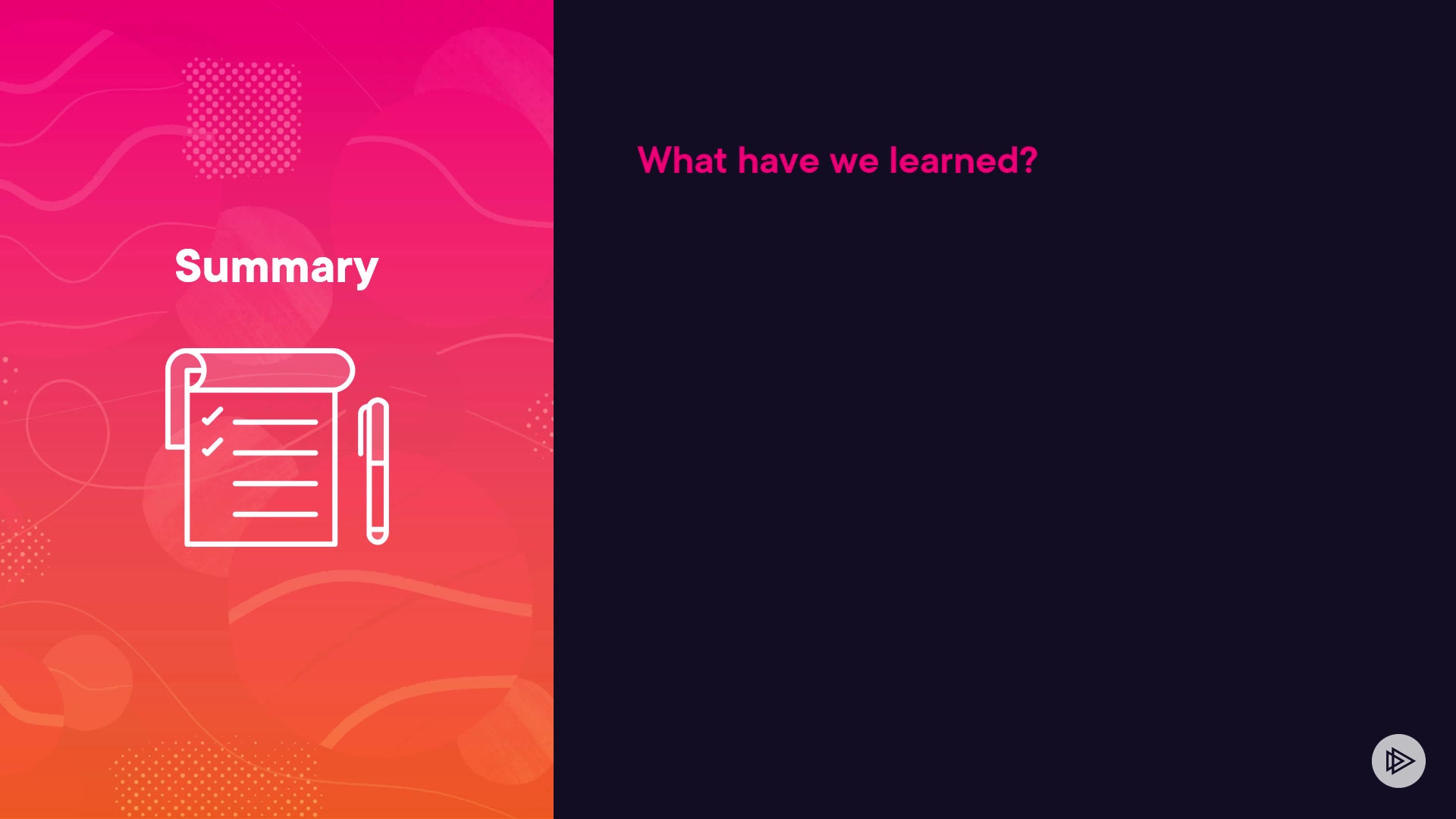 Summary

What have we learned?